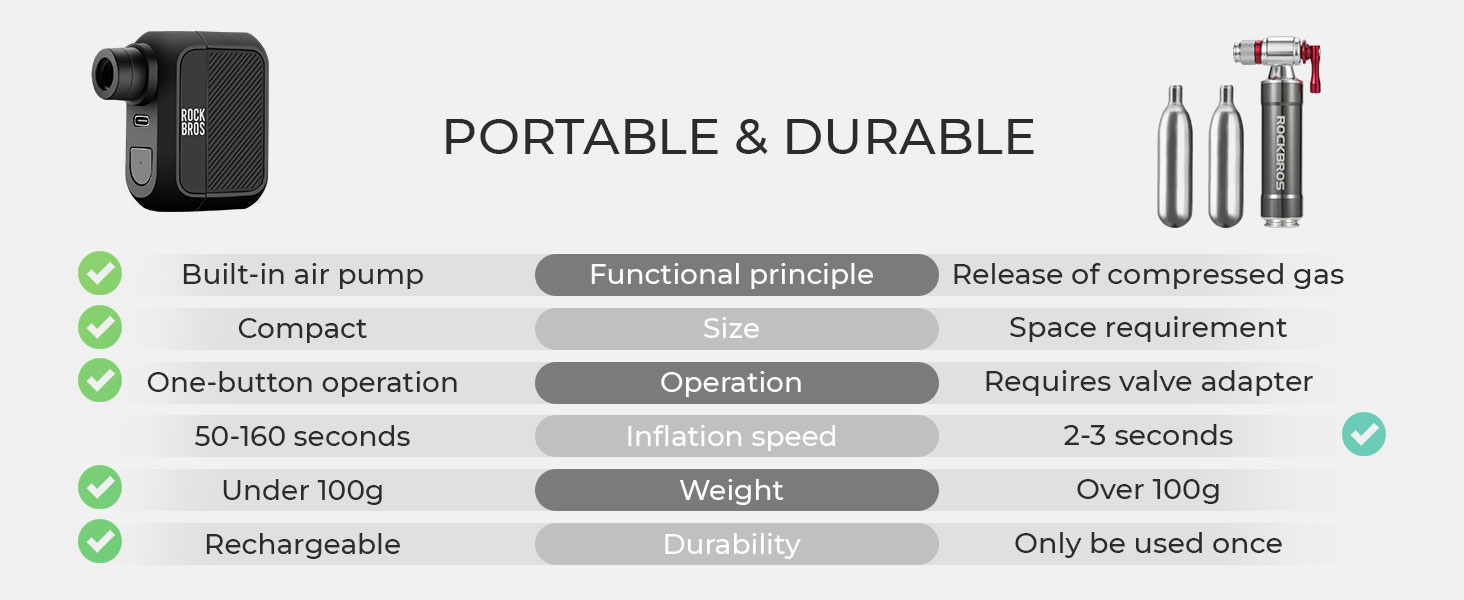 ROCK BROS

PORTABLE & DURABLE

ROCKBROS

| Built-in air pump | Functional principle | Release of compressed gas |
|---|---|---|
| Compact | Size | Space requirement |
| One-button operation | Operation | Requires valve adapter |
| 50-160 seconds | Inflation speed | 2-3 seconds |
| Under 100g | Weight | Over 100g |
| Rechargeable | Durability | Only be used once |